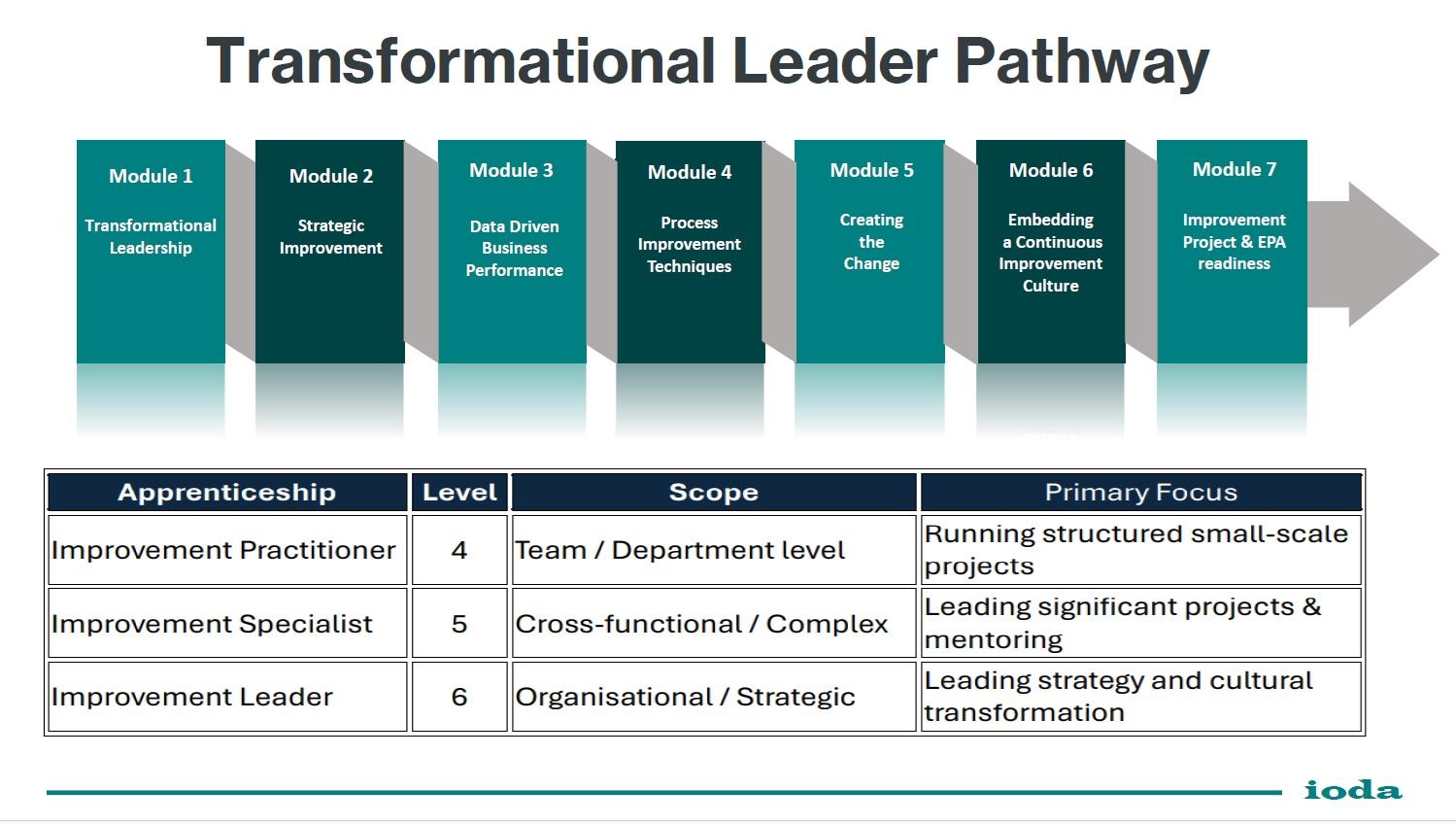 Transformational Leader Pathway

Module 1

Transformational Leadership

Module 2

Strategic Improvement

Module 3

Data Driven Business Performance

Module 4

Process Improvement Techniques

Module 5

Creating the Change

Module 6

Embedding a Continuous Improvement Culture

Module 7

Improvement Project & EPA readiness

| Apprenticeship | Level | Scope | Primary Focus |
|---|---|---|---|
| Improvement Practitioner | 4 | Team / Department level | Running structured small-scale projects |
| Improvement Specialist | 5 | Cross-functional / Complex | Leading significant projects & mentoring |
| Improvement Leader | 6 | Organisational / Strategic | Leading strategy and cultural transformation |

ioda